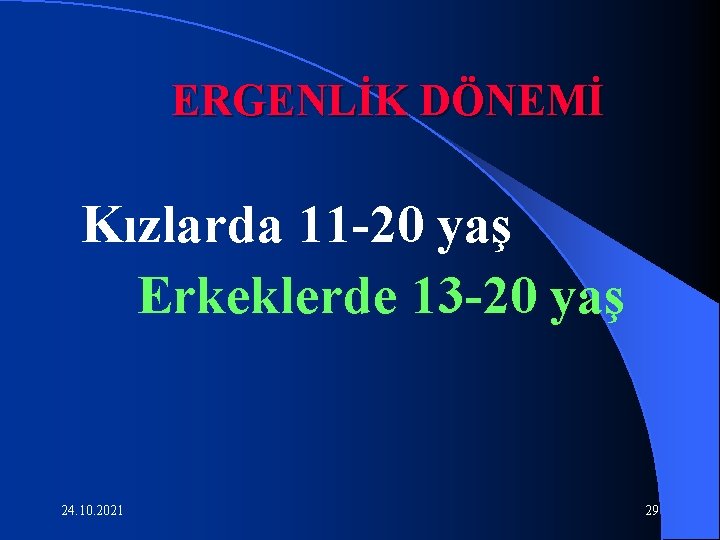 ERGENLİK DÖNEMİ

Kızlarda 11-20 yaş

Erkeklerde 13-20 yaş

24.10.2021

29